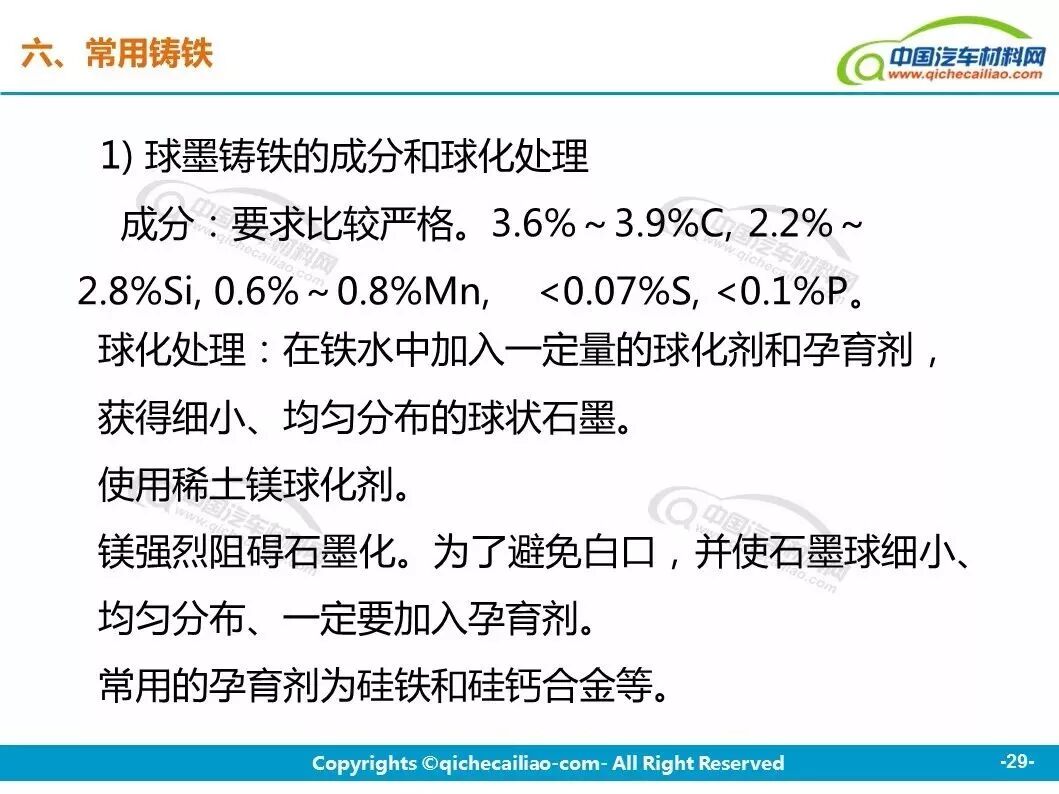 六、常用铸铁

中国汽车材料网
www.qichecailiao.com

1) 球墨铸铁的成分和球化处理

成分：要求比较严格。3.6%～3.9%C, 2.2%～2.8%Si, 0.6%～0.8%Mn, <0.07%S, <0.1%P。

球化处理：在铁水中加入一定量的球化剂和孕育剂，获得细小、均匀分布的球状石墨。

使用稀土镁球化剂。

镁强烈阻碍石墨化。为了避免白口，并使石墨球细小、均匀分布、一定要加入孕育剂。

常用的孕育剂为硅铁和硅钙合金等。

Copyrights ©qichecailiao-com- All Right Reserved

-29-